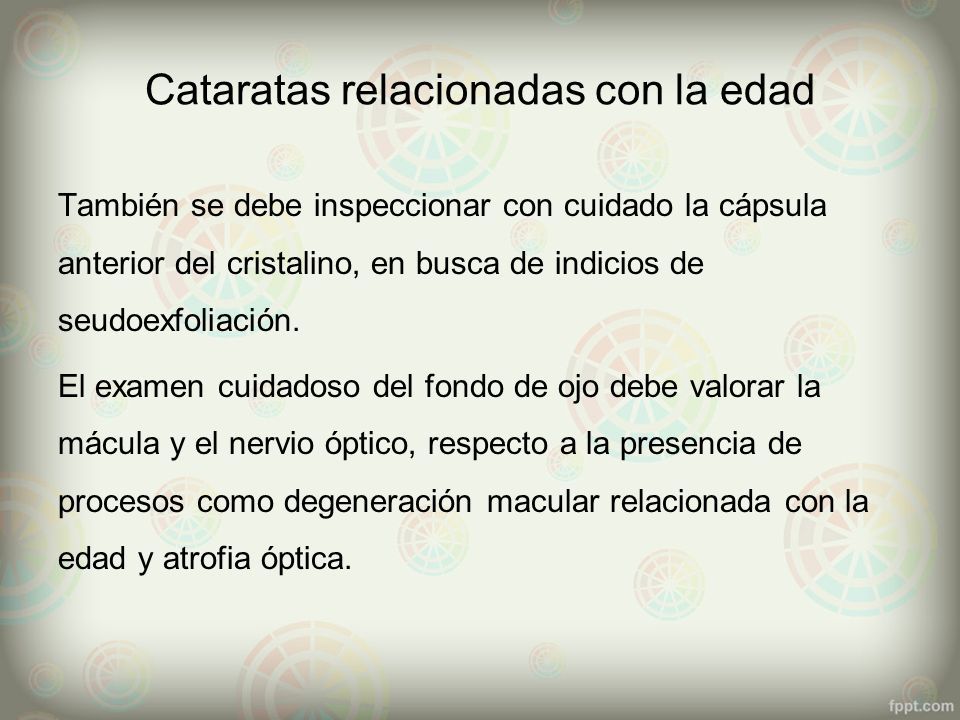 Cataratas relacionadas con la edad

También se debe inspeccionar con cuidado la cápsula anterior del cristalino, en busca de indicios de seudoexfoliación.

El examen cuidadoso del fondo de ojo debe valorar la mácula y el nervio óptico, respecto a la presencia de procesos como degeneración macular relacionada con la edad y atrofia óptica.

fppt.com